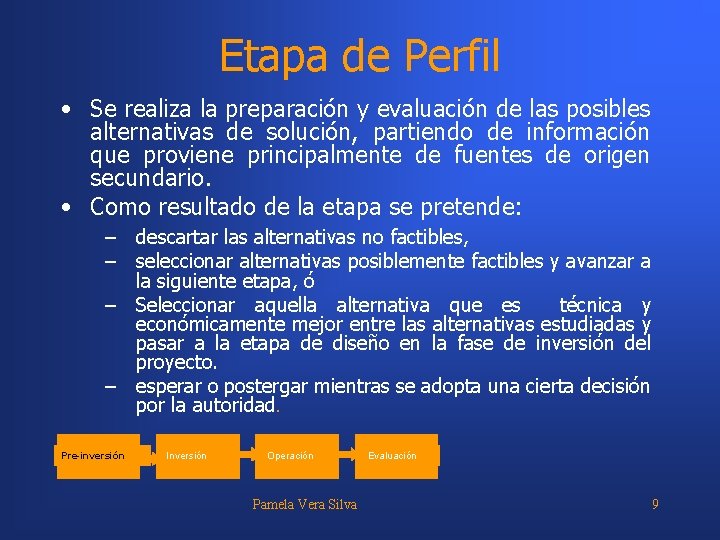 Etapa de Perfil

• Se realiza la preparación y evaluación de las posibles alternativas de solución, partiendo de información que proviene principalmente de fuentes de origen secundario.

• Como resultado de la etapa se pretende:

– descartar las alternativas no factibles,

– seleccionar alternativas posiblemente factibles y avanzar a la siguiente etapa, ó

– Seleccionar aquella alternativa que es técnica y económicamente mejor entre las alternativas estudiadas y pasar a la etapa de diseño en la fase de inversión del proyecto.

– esperar o postergar mientras se adopta una cierta decisión por la autoridad.

Pre-inversión
Inversión
Operación
Evaluación

Pamela Vera Silva

9